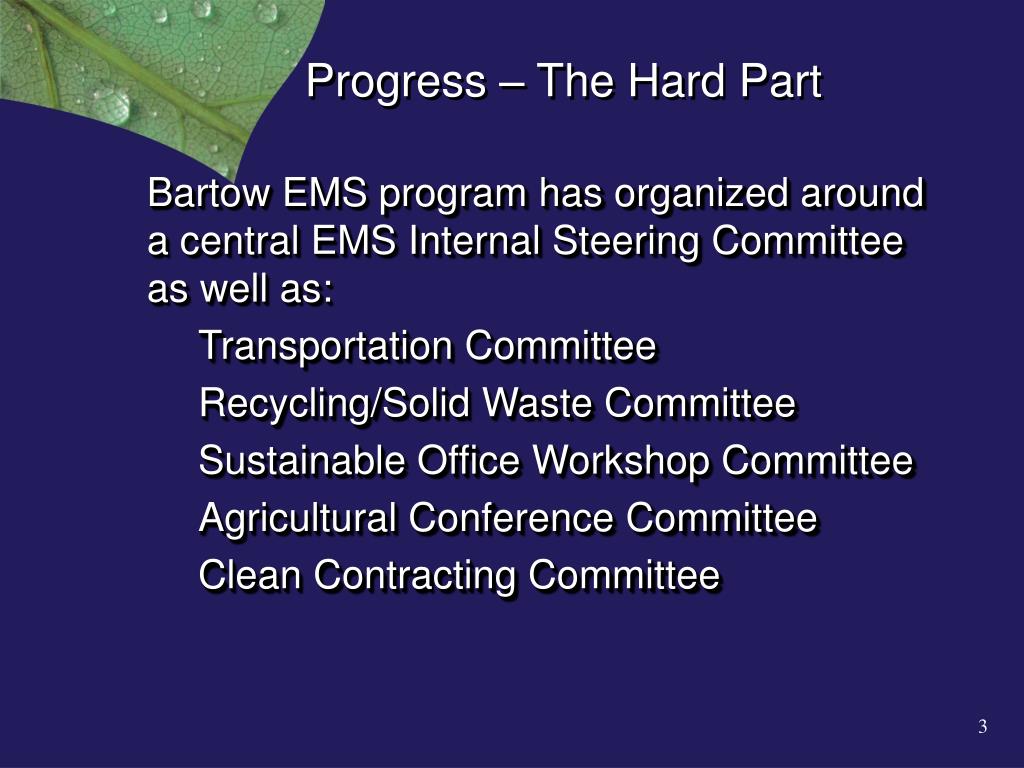 Progress – The Hard Part

Bartow EMS program has organized around a central EMS Internal Steering Committee as well as:

Transportation Committee

Recycling/Solid Waste Committee

Sustainable Office Workshop Committee

Agricultural Conference Committee

Clean Contracting Committee

3